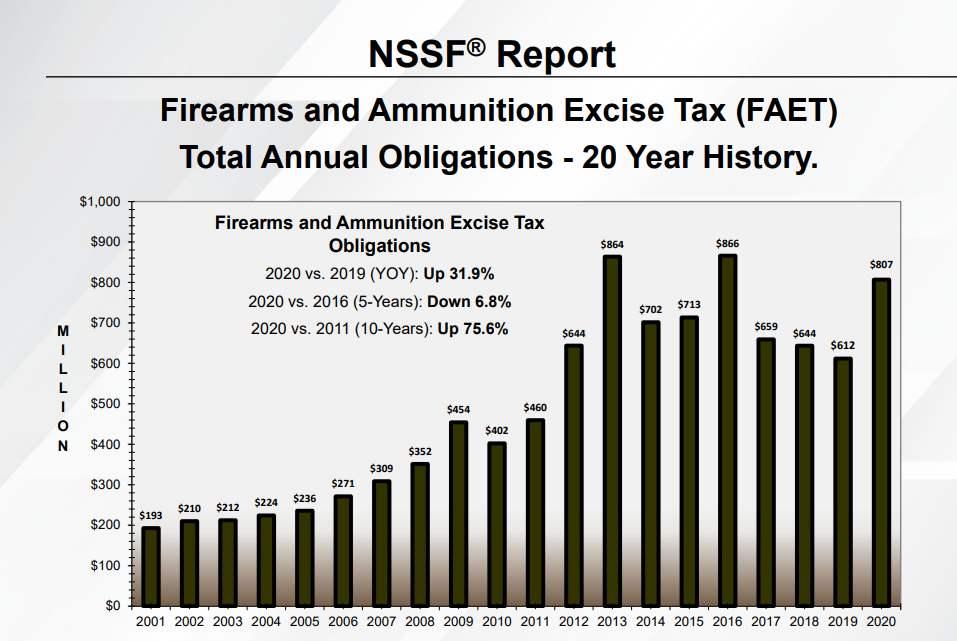 NSSF® Report

Firearms and Ammunition Excise Tax (FAET)
Total Annual Obligations - 20 Year History.

Firearms and Ammunition Excise Tax Obligations
2020 vs. 2019 (YOY): Up 31.9%
2020 vs. 2016 (5-Years): Down 6.8%
2020 vs. 2011 (10-Years): Up 75.6%

MILLION

$1,000
$900
$800
$700
$600
$500
$400
$300
$200
$100
$0

$193 $210 $212 $224 $236 $271 $309 $352 $454 $402 $460 $644 $864 $702 $713 $866 $659 $644 $612 $807

2001 2002 2003 2004 2005 2006 2007 2008 2009 2010 2011 2012 2013 2014 2015 2016 2017 2018 2019 2020